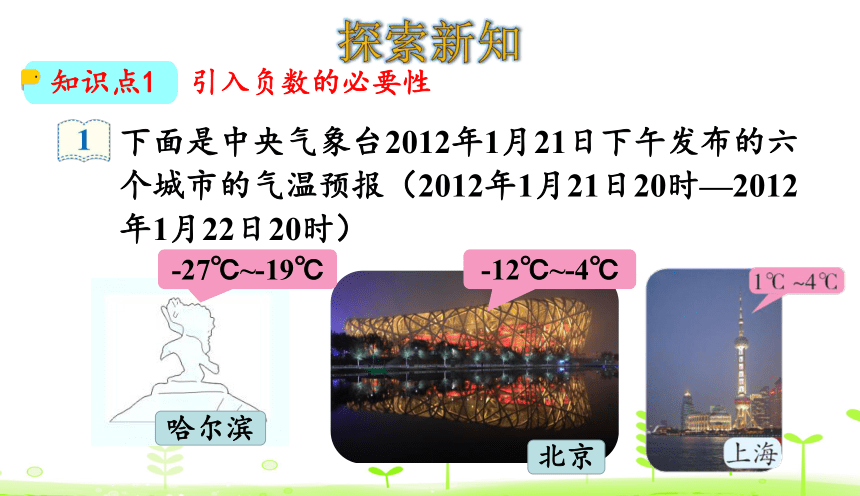 探索新知

知识点1 引入负数的必要性

1 下面是中央气象台2012年1月21日下午发布的六个城市的气温预报（2012年1月21日20时—2012年1月22日20时）

-27℃~-19℃

哈尔滨

-12℃~-4℃

北京

1℃ ~4℃

上海